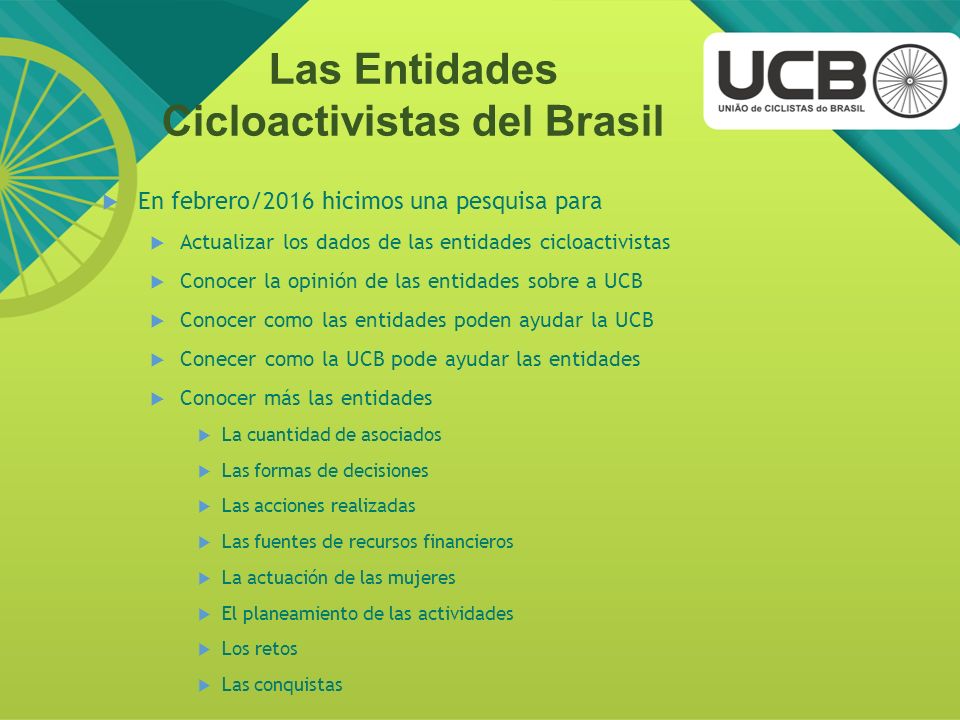 Las Entidades Cicloactivistas del Brasil

UCB
UNIÃO de CICLISTAS do BRASIL

En febrero/2016 hicimos una pesquisa para
Actualizar los dados de las entidades cicloactivistas
Conocer la opinión de las entidades sobre a UCB
Conocer como las entidades poden ayudar la UCB
Conecer como la UCB pode ayudar las entidades
Conocer más las entidades
La cuantidad de asociados
Las formas de decisiones
Las acciones realizadas
Las fuentes de recursos financieros
La actuación de las mujeres
El planeamiento de las actividades
Los retos
Las conquistas